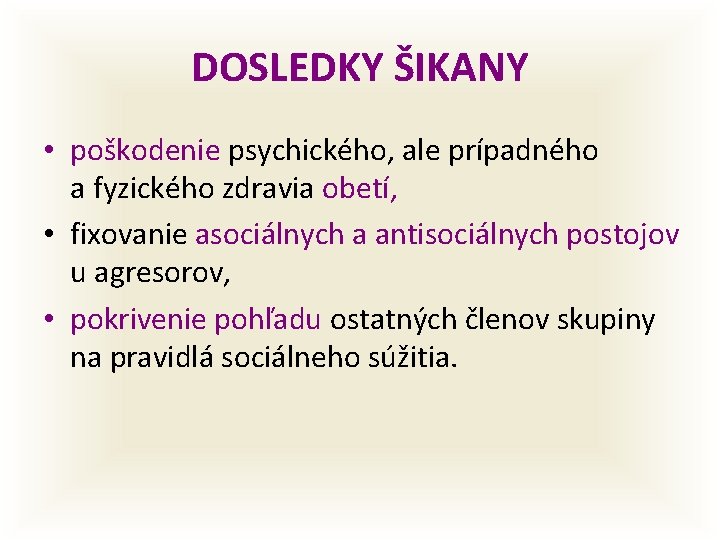 DOSLEDKY ŠIKANY

• poškodenie psychického, ale prípadného a fyzického zdravia obetí,

• fixovanie asociálnych a antisociálnych postojov u agresorov,

• pokrivenie pohľadu ostatných členov skupiny na pravidlá sociálneho súžitia.